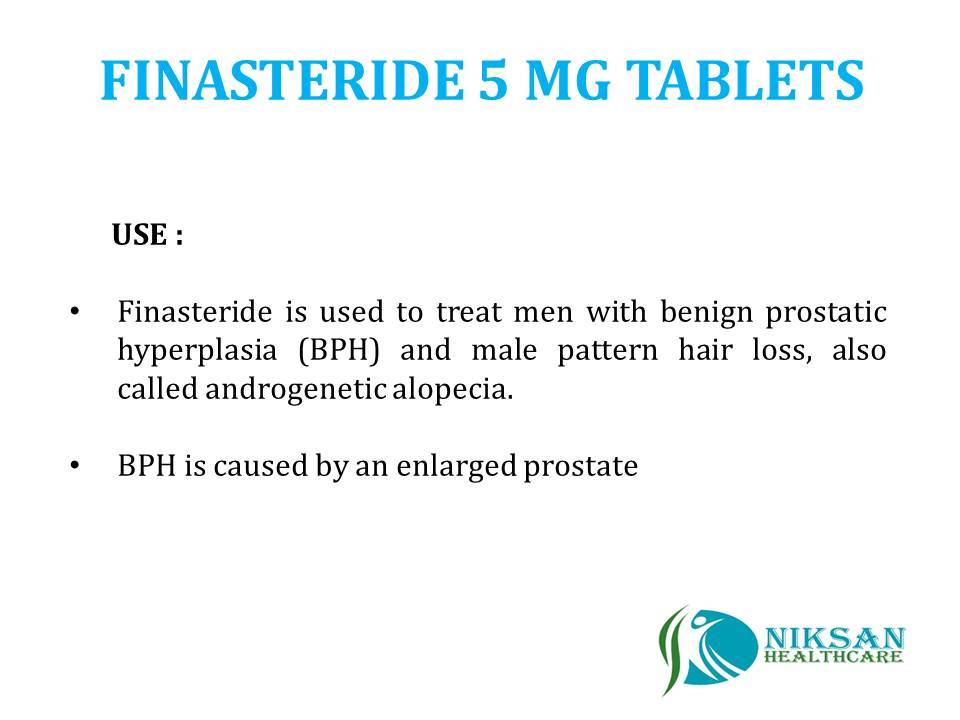 FINASTERIDE 5 MG TABLETS

USE :

• Finasteride is used to treat men with benign prostatic hyperplasia (BPH) and male pattern hair loss, also called androgenetic alopecia.

• BPH is caused by an enlarged prostate

NIKSAN HEALTHCARE